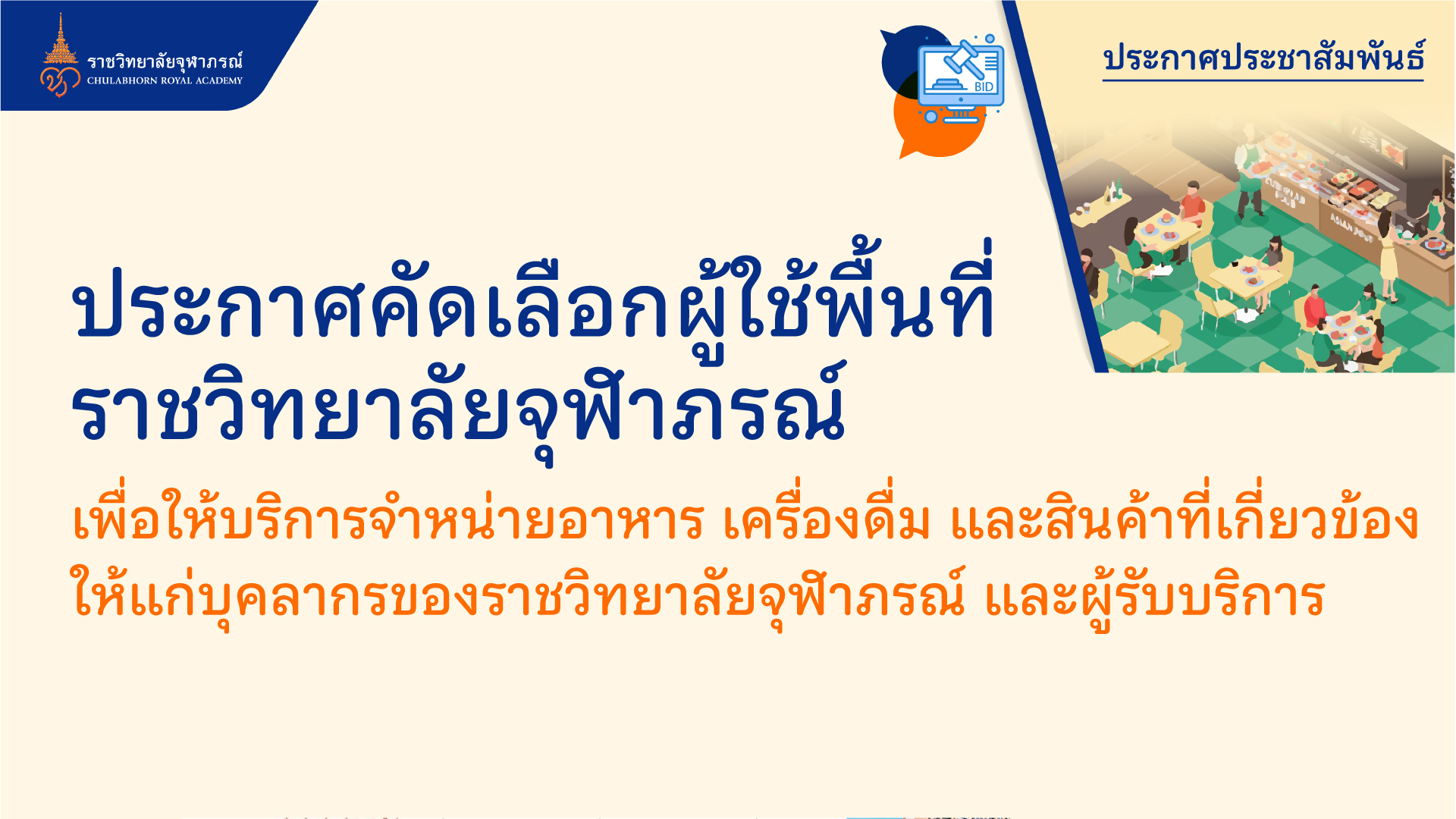 ราชวิทยาลัยจุฬาภรณ์
CHULABHORN ROYAL ACADEMY

BID

ประกาศประชาสัมพันธ์

ประกาศคัดเลือกผู้ใช้พื้นที่
ราชวิทยาลัยจุฬาภรณ์

เพื่อให้บริการจำหน่ายอาหาร เครื่องดื่ม และสินค้าที่เกี่ยวข้อง
ให้แก่บุคลากรของราชวิทยาลัยจุฬาภรณ์ และผู้รับบริการ